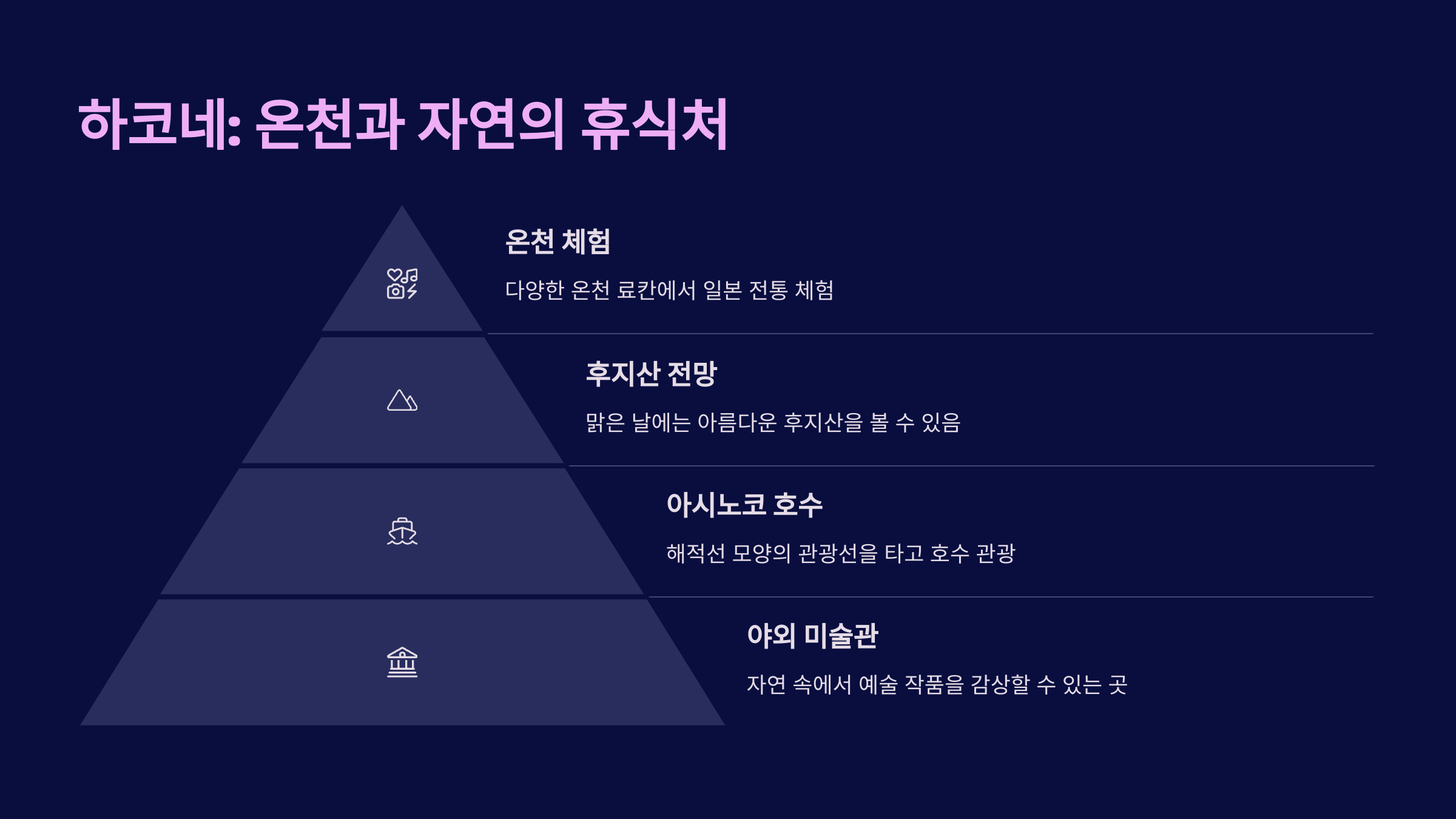 하코네: 온천과 자연의 휴식처

온천 체험

다양한 온천 료칸에서 일본 전통 체험

후지산 전망

맑은 날에는 아름다운 후지산을 볼 수 있음

아시노코 호수

해적선 모양의 관광선을 타고 호수 관광

야외 미술관

자연 속에서 예술 작품을 감상할 수 있는 곳